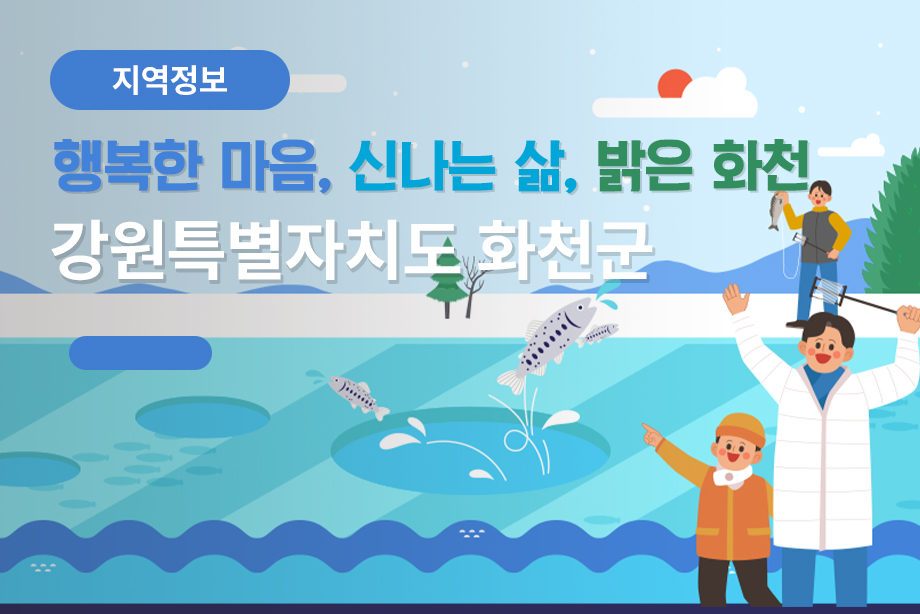 지역정보

행복한 마음, 신나는 삶, 밝은 화천
강원특별자치도 화천군